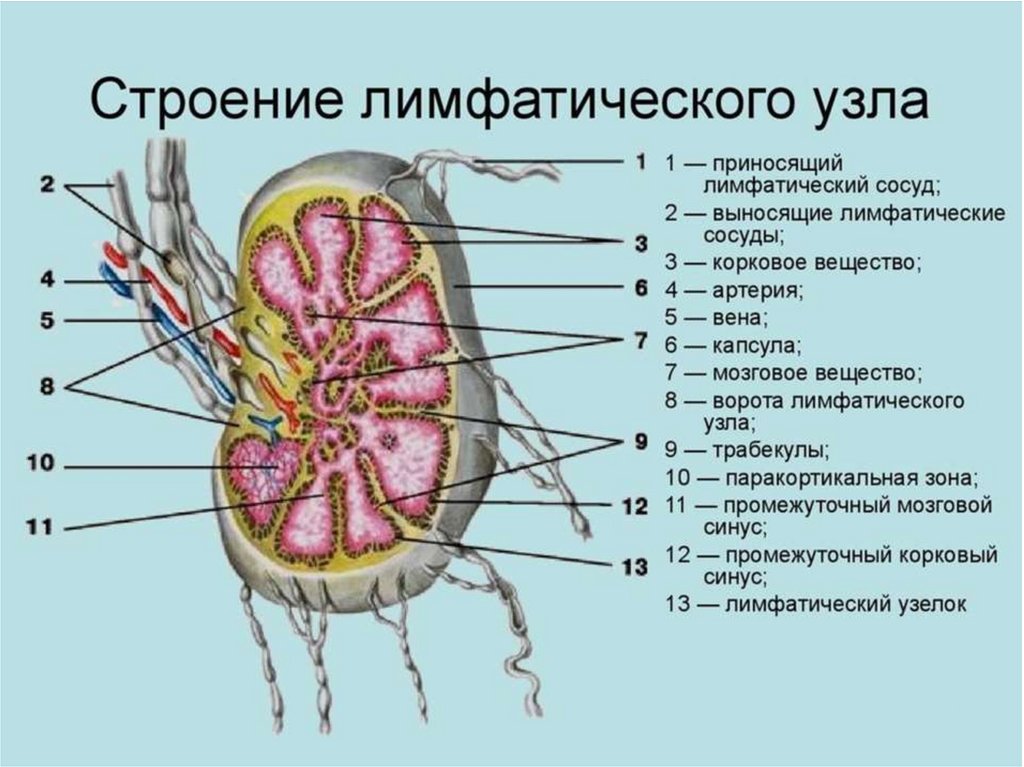 Строение лимфатического узла

2
4
5
8
10
11

1
3
6
7
9
12
13

1 — приносящий лимфатический сосуд;
2 — выносящие лимфатические сосуды;
3 — корковое вещество;
4 — артерия;
5 — вена;
6 — капсула;
7 — мозговое вещество;
8 — ворота лимфатического узла;
9 — трабекулы;
10 — паракортикальная зона;
11 — промежуточный мозговой синус;
12 — промежуточный корковый синус;
13 — лимфатический узелок